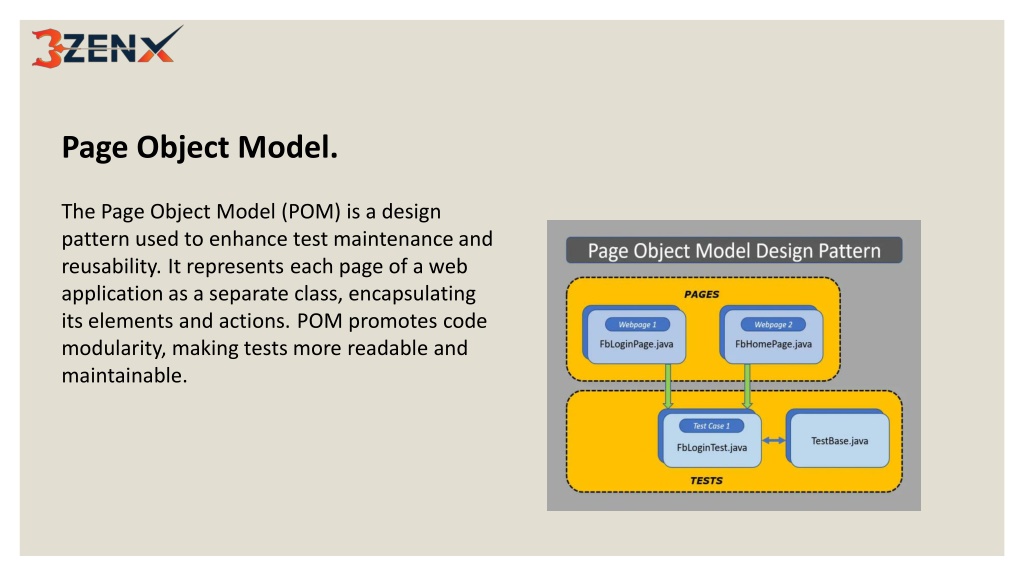 3ZENX

Page Object Model.

The Page Object Model (POM) is a design pattern used to enhance test maintenance and reusability. It represents each page of a web application as a separate class, encapsulating its elements and actions. POM promotes code modularity, making tests more readable and maintainable.

Page Object Model Design Pattern

PAGES

Webpage 1
FbLoginPage.java

Webpage 2
FbHomePage.java

Test Case 1
FbLoginTest.java

TestBase.java

TESTS